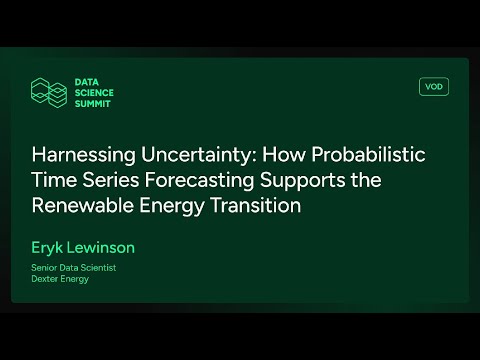 DATA
SCIENCE
SUMMIT

VOD

Harnessing Uncertainty: How Probabilistic Time Series Forecasting Supports the Renewable Energy Transition

Eryk Lewinson

Senior Data Scientist
Dexter Energy